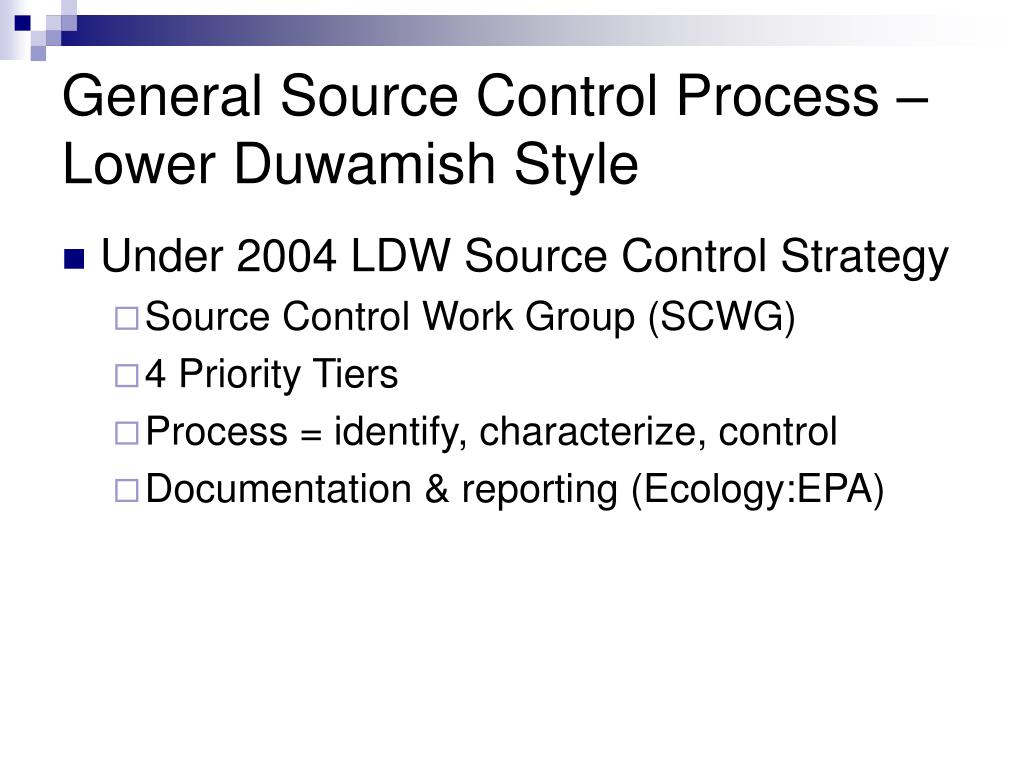 General Source Control Process – Lower Duwamish Style

Under 2004 LDW Source Control Strategy

Source Control Work Group (SCWG)

4 Priority Tiers

Process = identify, characterize, control

Documentation & reporting (Ecology:EPA)